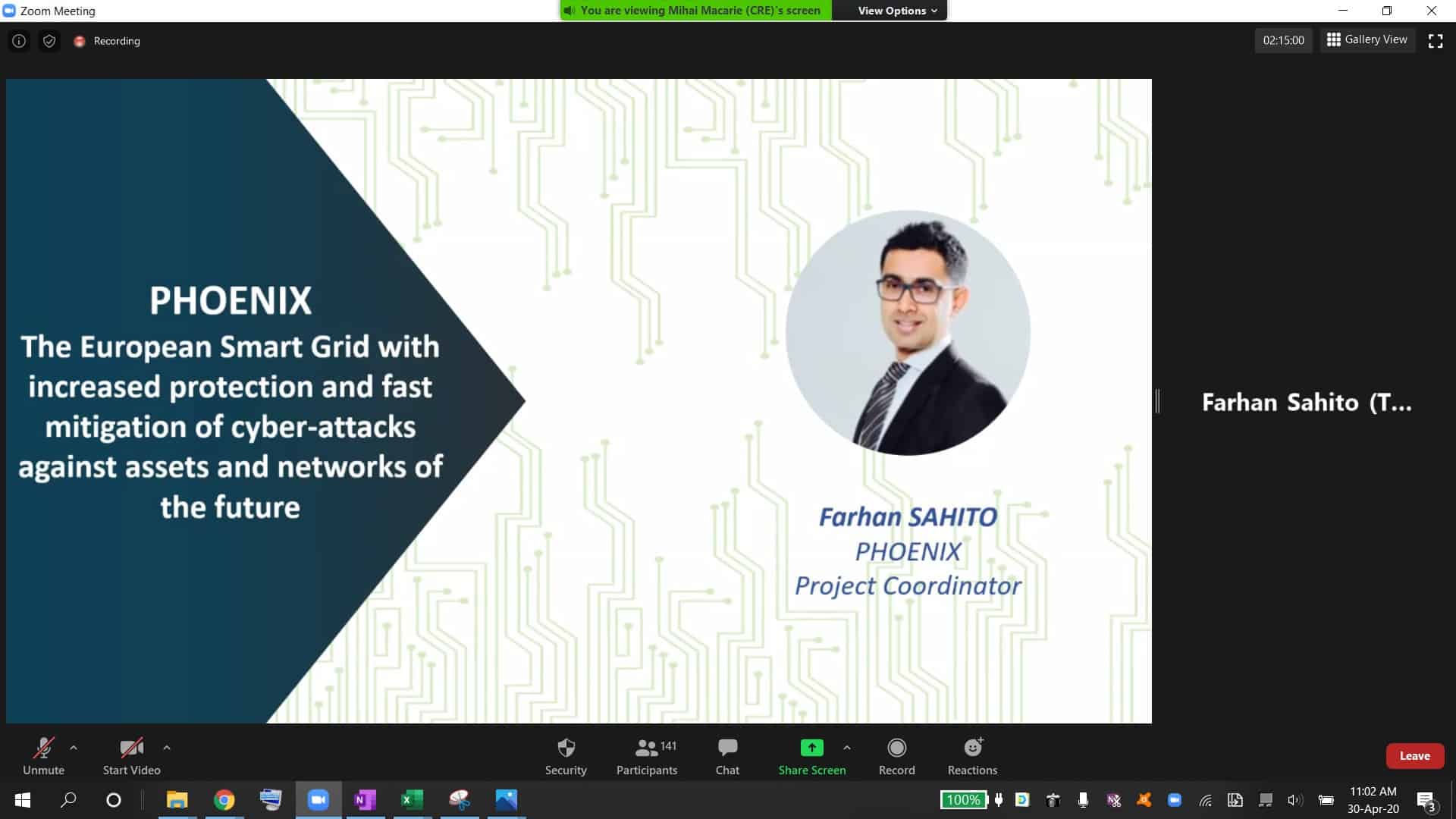 Zoom Meeting

You are viewing Mihai Macarie (CRE)'s screen

View Options

Recording

02:15:00

Gallery View

PHOENIX
The European Smart Grid with increased protection and fast mitigation of cyber-attacks against assets and networks of the future

Farhan SAHITO
PHOENIX
Project Coordinator

Farhan Sahito (T...

Unmute

Start Video

Security

141

Participants

Chat

Share Screen

Record

Reactions

Leave

100%

11:02 AM
30-Apr-20

3